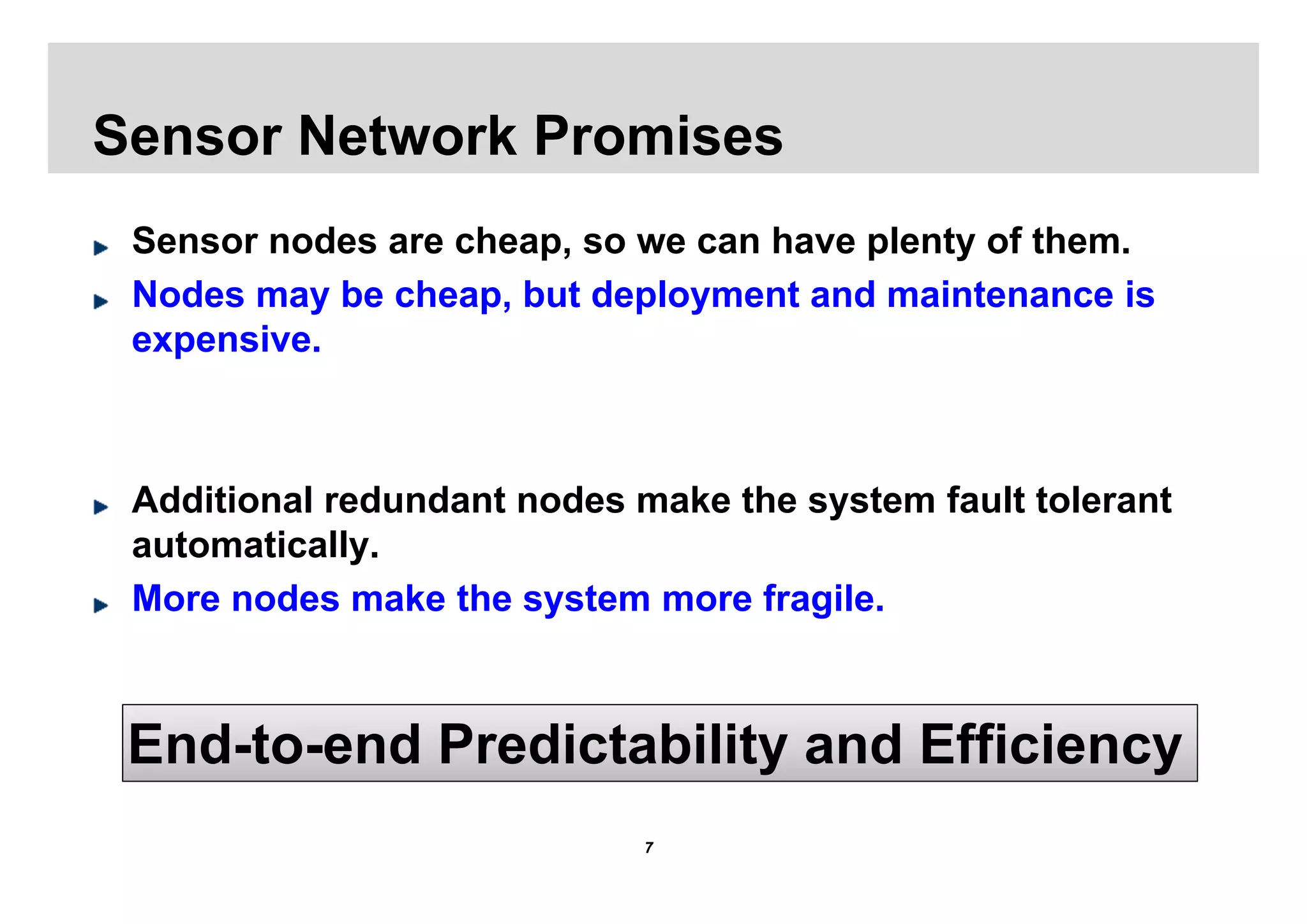 Sensor Network Promises

Sensor nodes are cheap, so we can have plenty of them.

Nodes may be cheap, but deployment and maintenance is expensive.

Additional redundant nodes make the system fault tolerant automatically.

More nodes make the system more fragile.

End-to-end Predictability and Efficiency

7